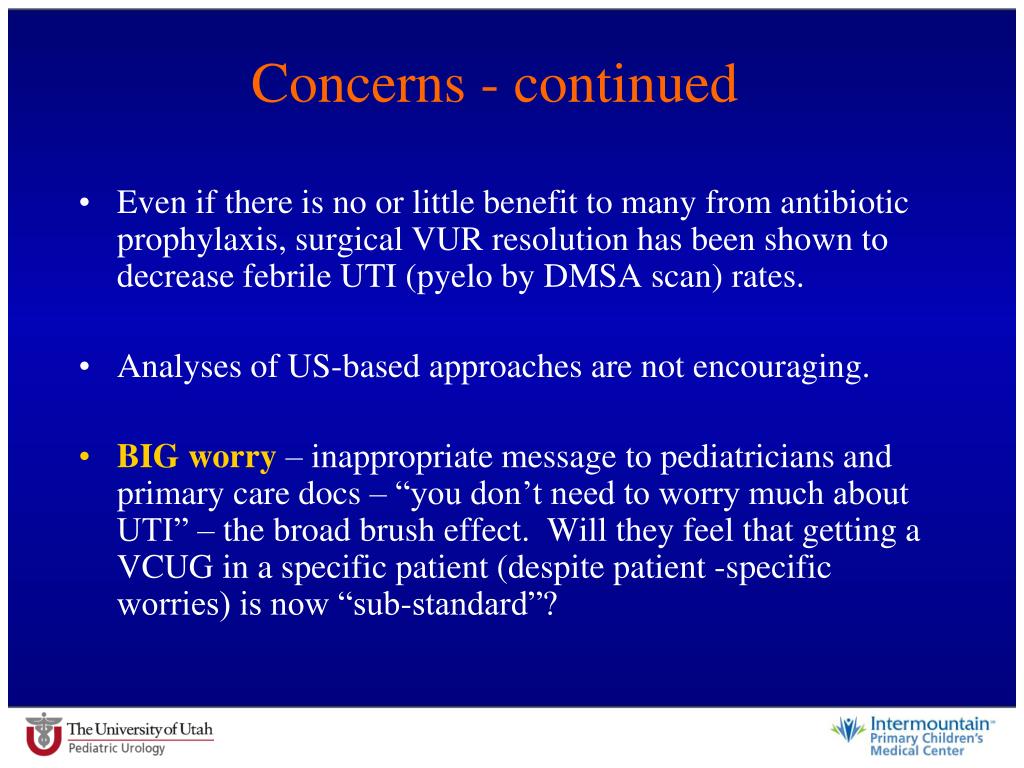 Concerns - continued

• Even if there is no or little benefit to many from antibiotic prophylaxis, surgical VUR resolution has been shown to decrease febrile UTI (pyelo by DMSA scan) rates.

• Analyses of US-based approaches are not encouraging.

• BIG worry – inappropriate message to pediatricians and primary care docs – “you don’t need to worry much about UTI” – the broad brush effect. Will they feel that getting a VCUG in a specific patient (despite patient -specific worries) is now “sub-standard”?

The University of Utah
Pediatric Urology

Intermountain
Primary Children's
Medical Center